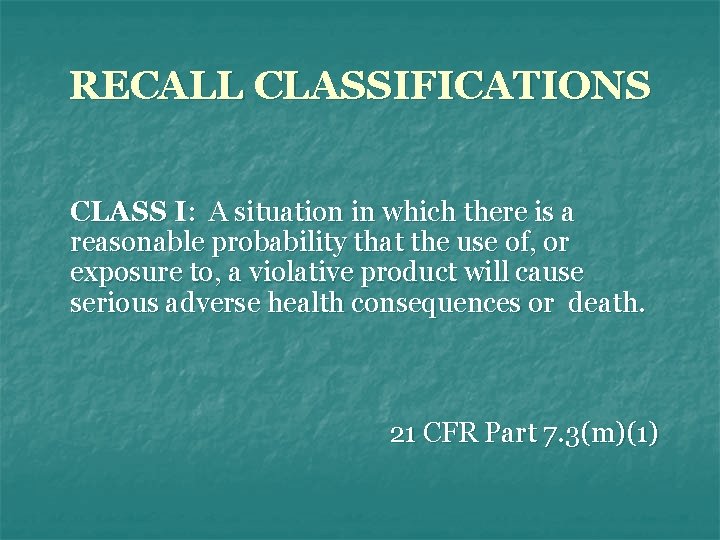 RECALL CLASSIFICATIONS

CLASS I: A situation in which there is a reasonable probability that the use of, or exposure to, a violative product will cause serious adverse health consequences or death.

21 CFR Part 7.3(m)(1)